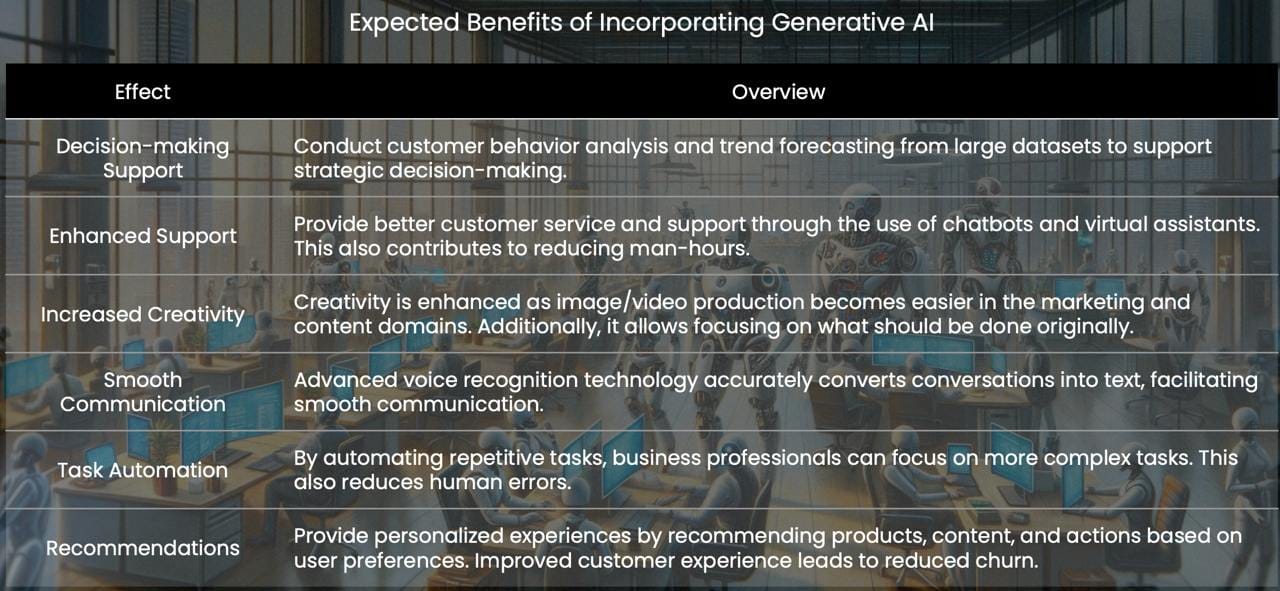 Expected Benefits of Incorporating Generative AI

| Effect | Overview |
|---|---|
| Decision-making Support | Conduct customer behavior analysis and trend forecasting from large datasets to support strategic decision-making. |
| Enhanced Support | Provide better customer service and support through the use of chatbots and virtual assistants. This also contributes to reducing man-hours. |
| Increased Creativity | Creativity is enhanced as image/video production becomes easier in the marketing and content domains. Additionally, it allows focusing on what should be done originally. |
| Smooth Communication | Advanced voice recognition technology accurately converts conversations into text, facilitating smooth communication. |
| Task Automation | By automating repetitive tasks, business professionals can focus on more complex tasks. This also reduces human errors. |
| Recommendations | Provide personalized experiences by recommending products, content, and actions based on user preferences. Improved customer experience leads to reduced churn. |